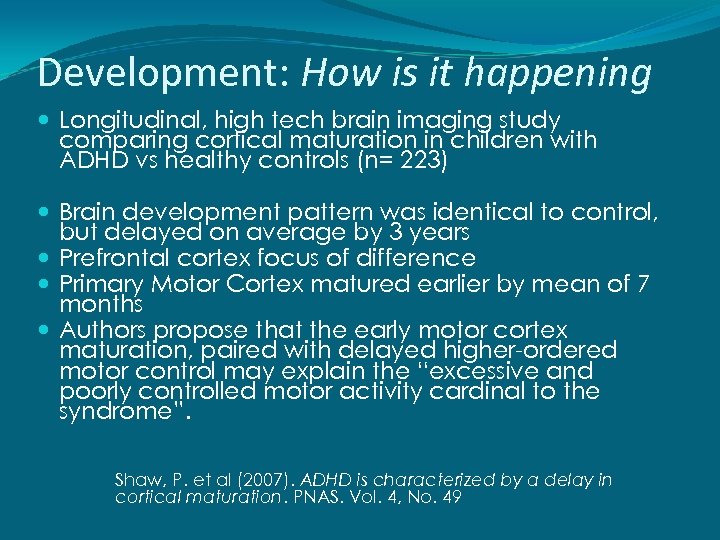 Development: How is it happening

- Longitudinal, high tech brain imaging study comparing cortical maturation in children with ADHD vs healthy controls (n= 223)

- Brain development pattern was identical to control, but delayed on average by 3 years
- Prefrontal cortex focus of difference
- Primary Motor Cortex matured earlier by mean of 7 months
- Authors propose that the early motor cortex maturation, paired with delayed higher-ordered motor control may explain the "excessive and poorly controlled motor activity cardinal to the syndrome".

Shaw, P. et al (2007). ADHD is characterized by a delay in cortical maturation. PNAS. Vol. 4, No. 49